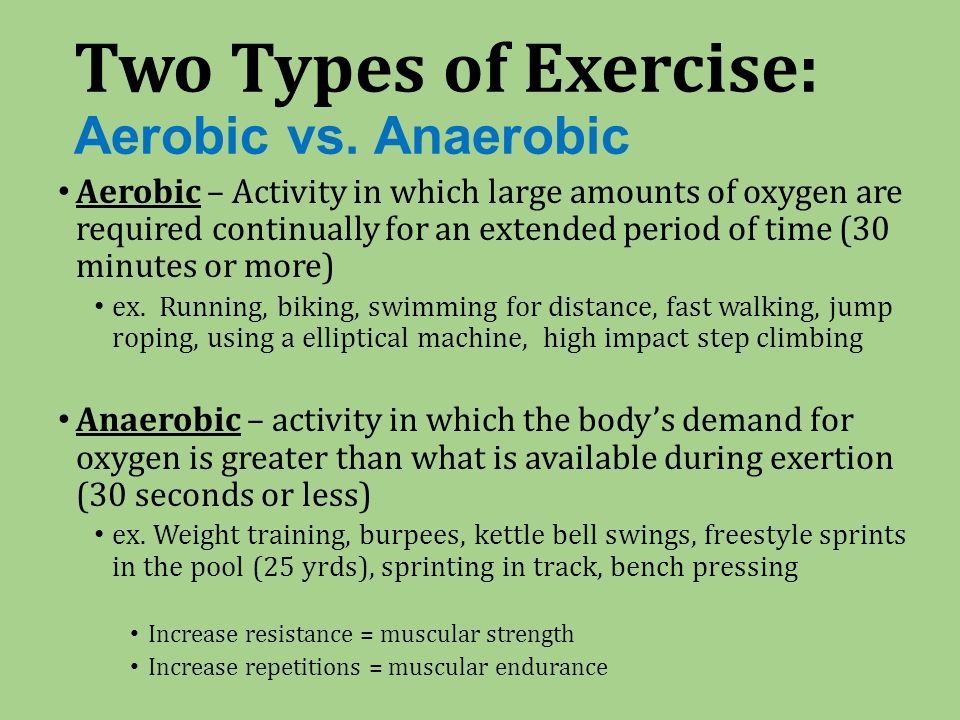 Two Types of Exercise:
Aerobic vs. Anaerobic

• Aerobic – Activity in which large amounts of oxygen are required continually for an extended period of time (30 minutes or more)
  • ex. Running, biking, swimming for distance, fast walking, jump roping, using a elliptical machine, high impact step climbing

• Anaerobic – activity in which the body's demand for oxygen is greater than what is available during exertion (30 seconds or less)
  • ex. Weight training, burpees, kettle bell swings, freestyle sprints in the pool (25 yrds), sprinting in track, bench pressing
    • Increase resistance = muscular strength
    • Increase repetitions = muscular endurance